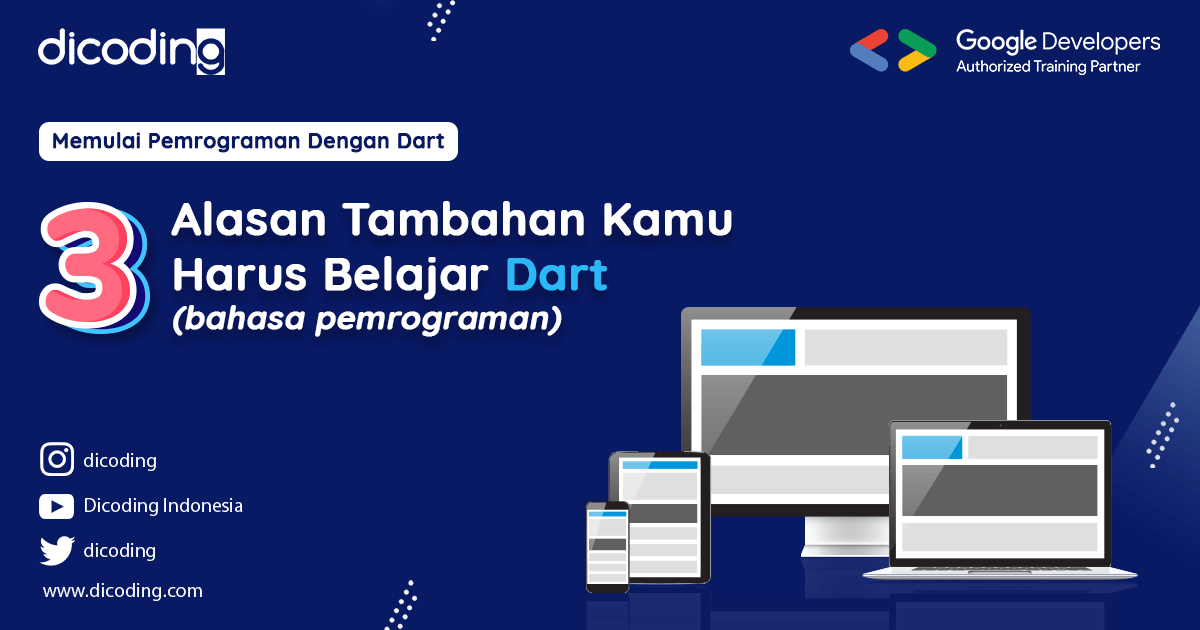 dicoding

Google Developers
Authorized Training Partner

Memulai Pemrograman Dengan Dart

3 Alasan Tambahan Kamu Harus Belajar Dart (bahasa pemrograman)

dicoding

Dicoding Indonesia

dicoding

www.dicoding.com